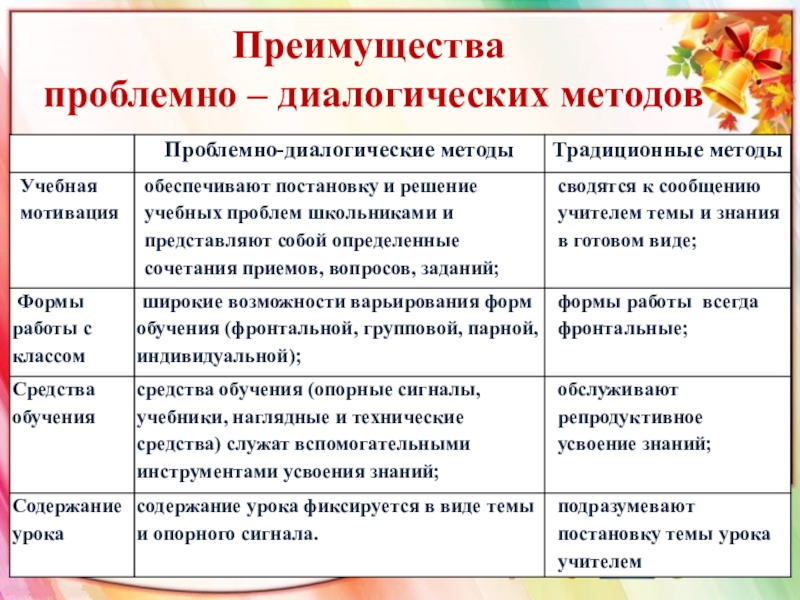 Преимущества
проблемно – диалогических методов

| | Проблемно-диалогические методы | Традиционные методы |
|---|---|---|
| Учебная мотивация | обеспечивают постановку и решение учебных проблем школьниками и представляют собой определенные сочетания приемов, вопросов, заданий; | сводятся к сообщению учителем темы и знания в готовом виде; |
| Формы работы с классом | широкие возможности варьирования форм обучения (фронтальной, групповой, парной, индивидуальной); | формы работы всегда фронтальные; |
| Средства обучения | средства обучения (опорные сигналы, учебники, наглядные и технические средства) служат вспомогательными инструментами усвоения знаний; | обслуживают репродуктивное усвоение знаний; |
| Содержание урока | содержание урока фиксируется в виде темы и опорного сигнала. | подразумевают постановку темы урока учителем |